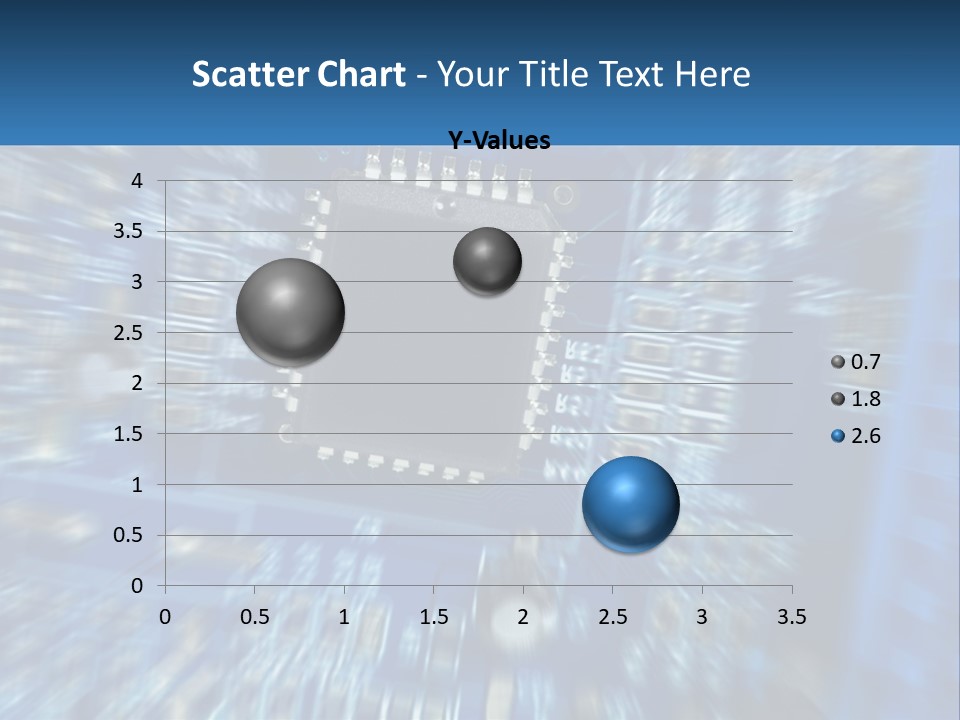 Scatter Chart - Your Title Text Here

Y-Values

4
3.5
3
2.5
2
1.5
1
0.5
0

0 0.5 1 1.5 2 2.5 3 3.5

0.7
1.8
2.6